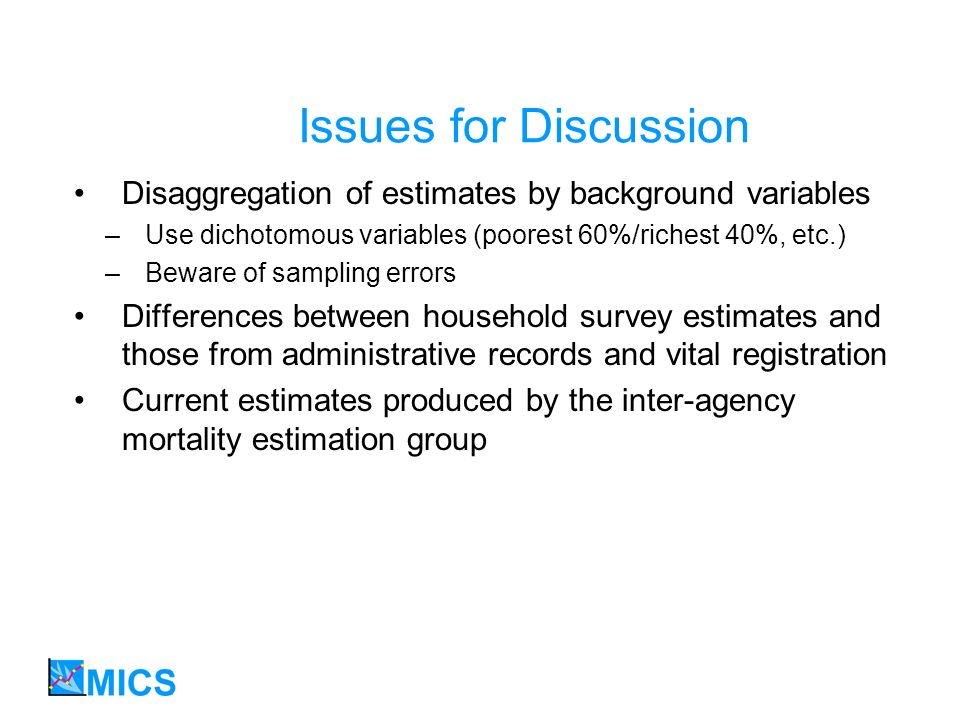 Issues for Discussion

• Disaggregation of estimates by background variables
  – Use dichotomous variables (poorest 60%/richest 40%, etc.)
  – Beware of sampling errors
• Differences between household survey estimates and those from administrative records and vital registration
• Current estimates produced by the inter-agency mortality estimation group

MICS